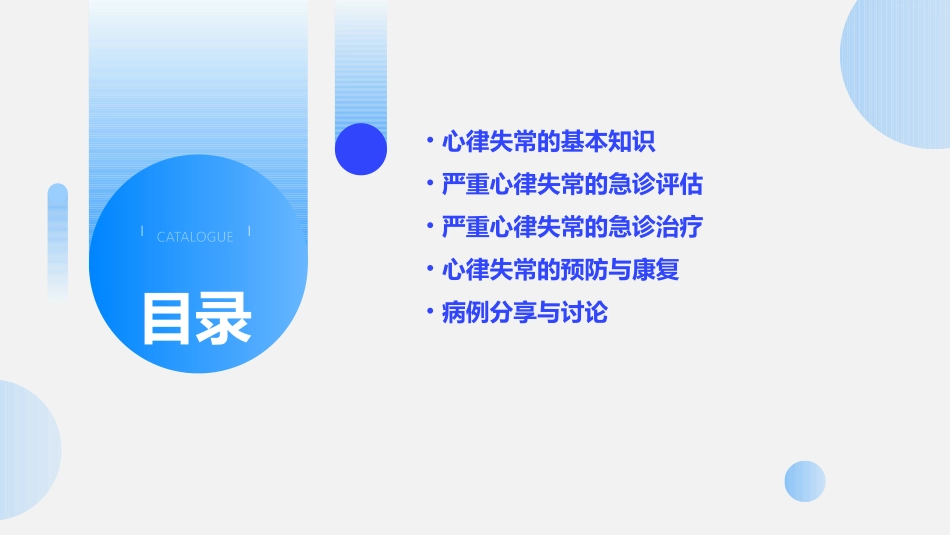 CATALOGUE

目录

• 心律失常的基本知识
• 严重心律失常的急诊评估
• 严重心律失常的急诊治疗
• 心律失常的预防与康复
• 病例分享与讨论